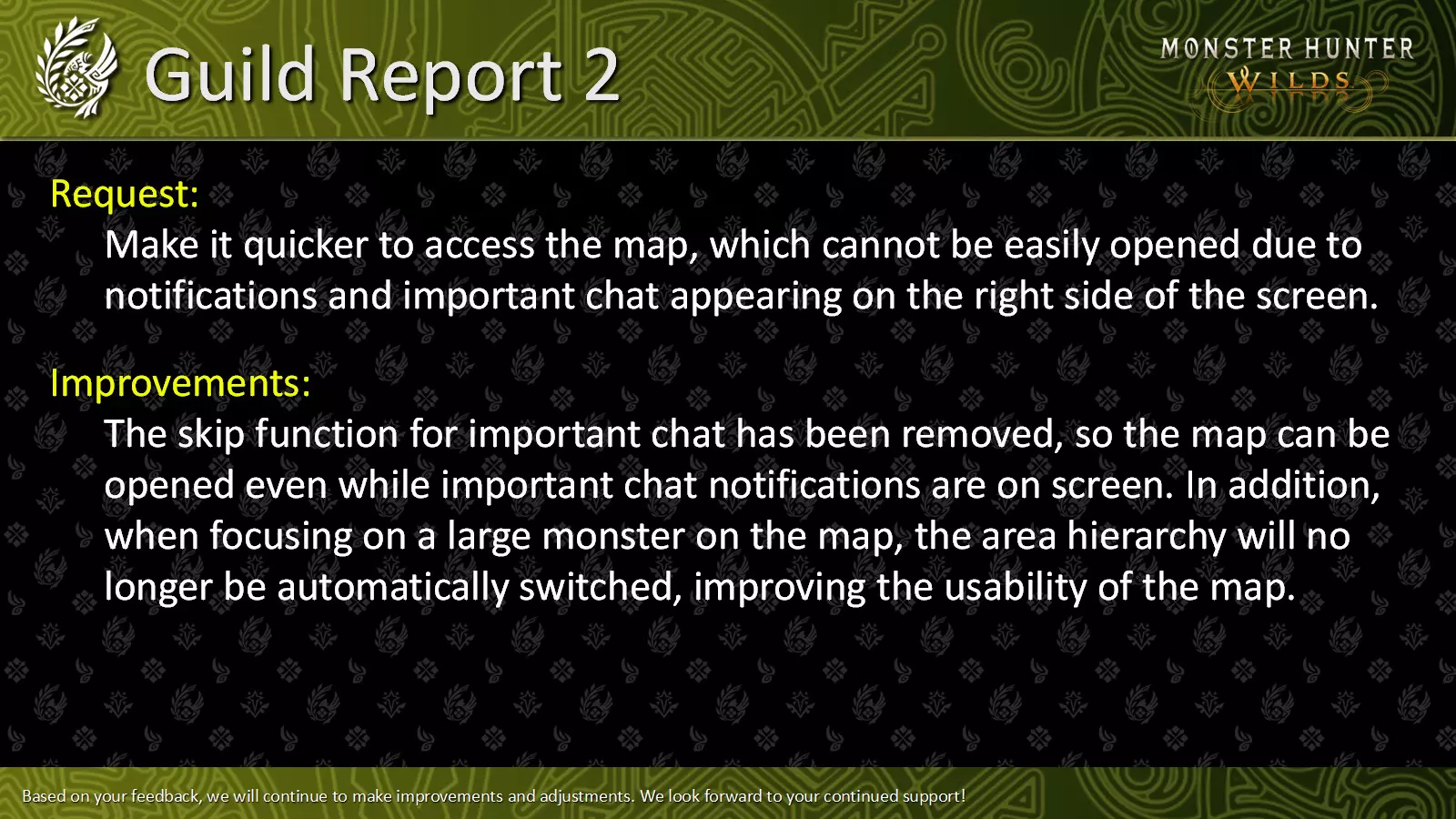 Guild Report 2

MONSTER HUNTER WILDS

Request:
Make it quicker to access the map, which cannot be easily opened due to notifications and important chat appearing on the right side of the screen.

Improvements:
The skip function for important chat has been removed, so the map can be opened even while important chat notifications are on screen. In addition, when focusing on a large monster on the map, the area hierarchy will no longer be automatically switched, improving the usability of the map.

Based on your feedback, we will continue to make improvements and adjustments. We look forward to your continued support!